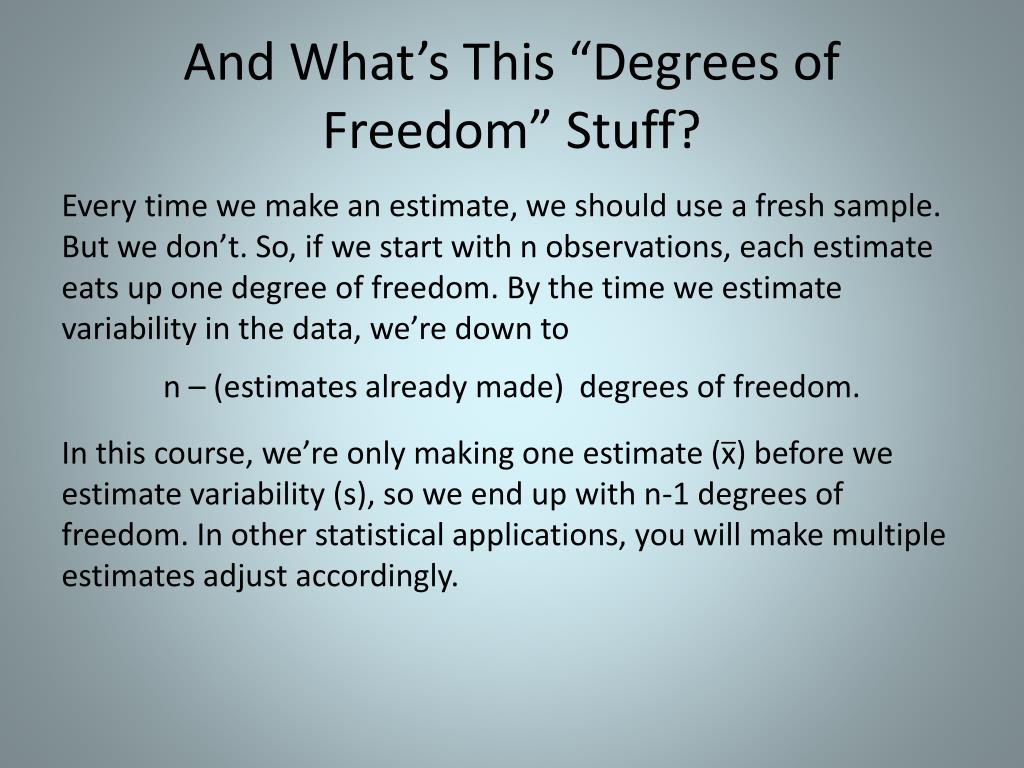 And What’s This “Degrees of Freedom” Stuff?

Every time we make an estimate, we should use a fresh sample. But we don’t. So, if we start with n observations, each estimate eats up one degree of freedom. By the time we estimate variability in the data, we’re down to

n – (estimates already made)  degrees of freedom.

In this course, we’re only making one estimate ($\bar{x}$) before we estimate variability (s), so we end up with n-1 degrees of freedom. In other statistical applications, you will make multiple estimates adjust accordingly.